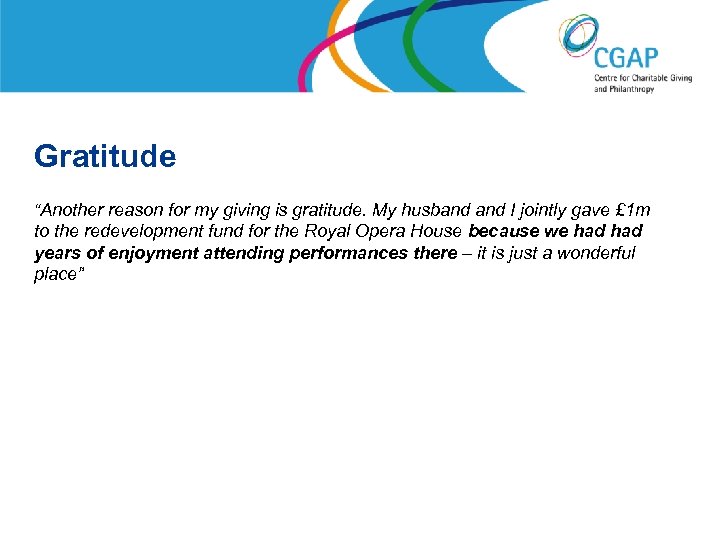 CGAP
Centre for Charitable Giving and Philanthropy

Gratitude

"Another reason for my giving is gratitude. My husband and I jointly gave £1m to the redevelopment fund for the Royal Opera House because we had had years of enjoyment attending performances there – it is just a wonderful place"